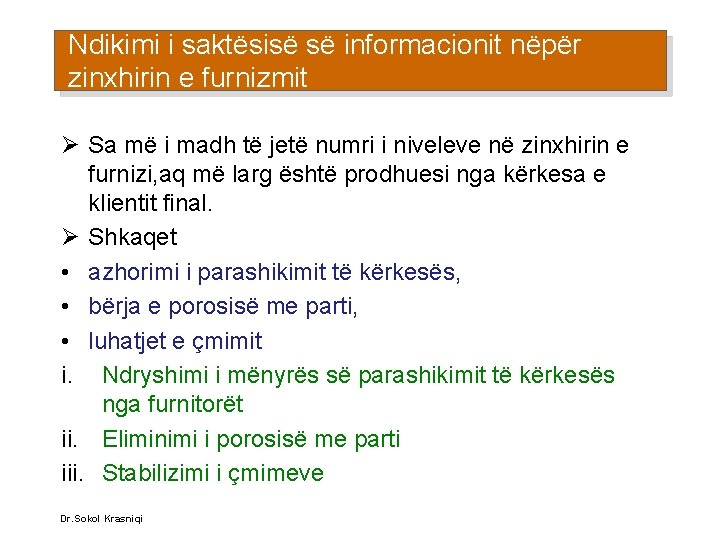 Ndikimi i saktësisë së informacionit nëpër zinxhirin e furnizmit

➢ Sa më i madh të jetë numri i niveleve në zinxhirin e furnizi,aq më larg është prodhuesi nga kërkesa e klientit final.

➢ Shkaqet

• azhorimi i parashikimit të kërkesës,

• bërja e porosisë me parti,

• luhatjet e çmimit

i. Ndryshimi i mënyrës së parashikimit të kërkesës nga furnitorët

ii. Eliminimi i porosisë me parti

iii. Stabilizimi i çmimeve

Dr.Sokol Krasniqi